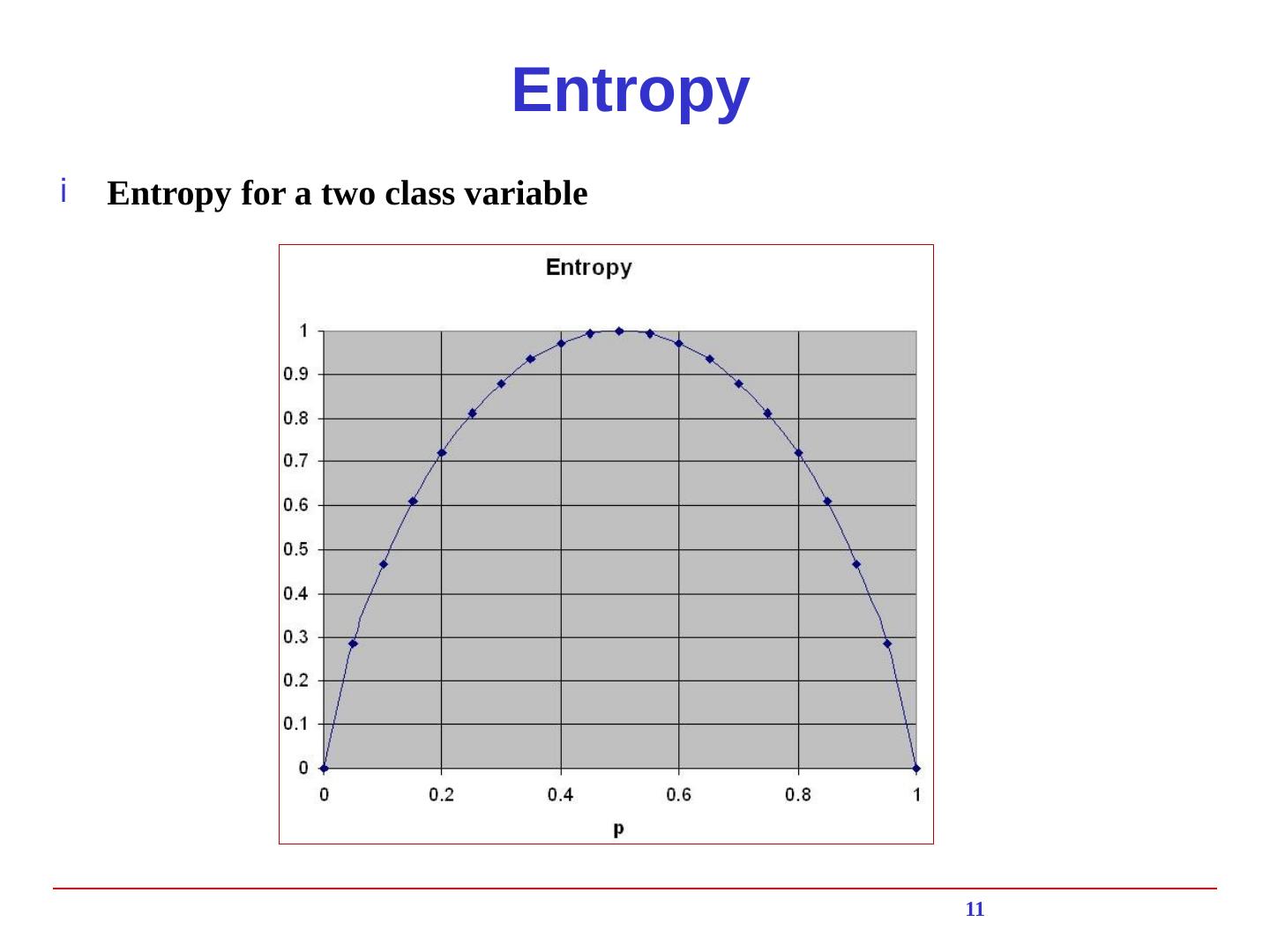 Entropy

i Entropy for a two class variable

Entropy

1
0.9
0.8
0.7
0.6
0.5
0.4
0.3
0.2
0.1
0

0 0.2 0.4 0.6 0.8 1

p

11